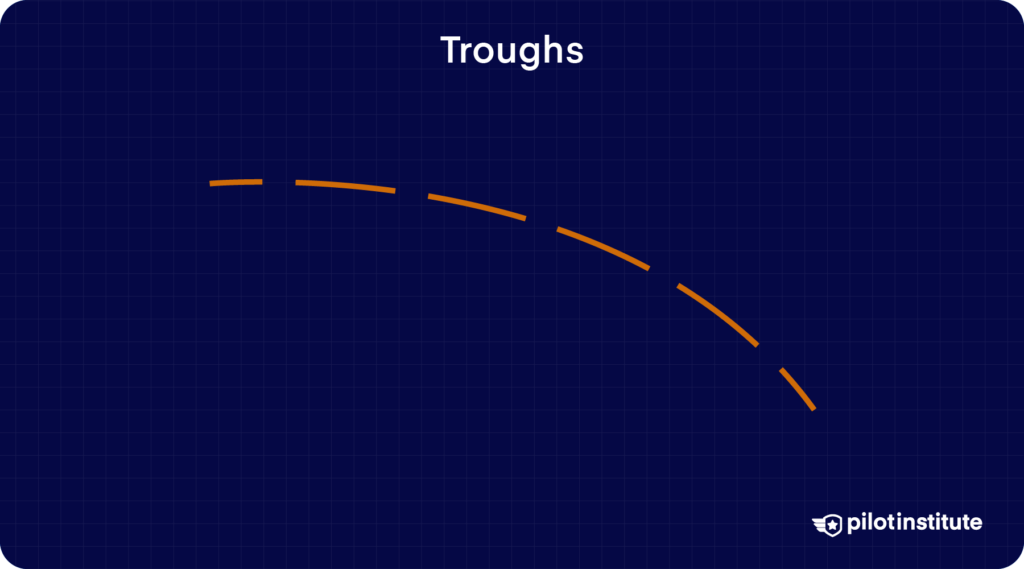 Troughs

pilotinstitute